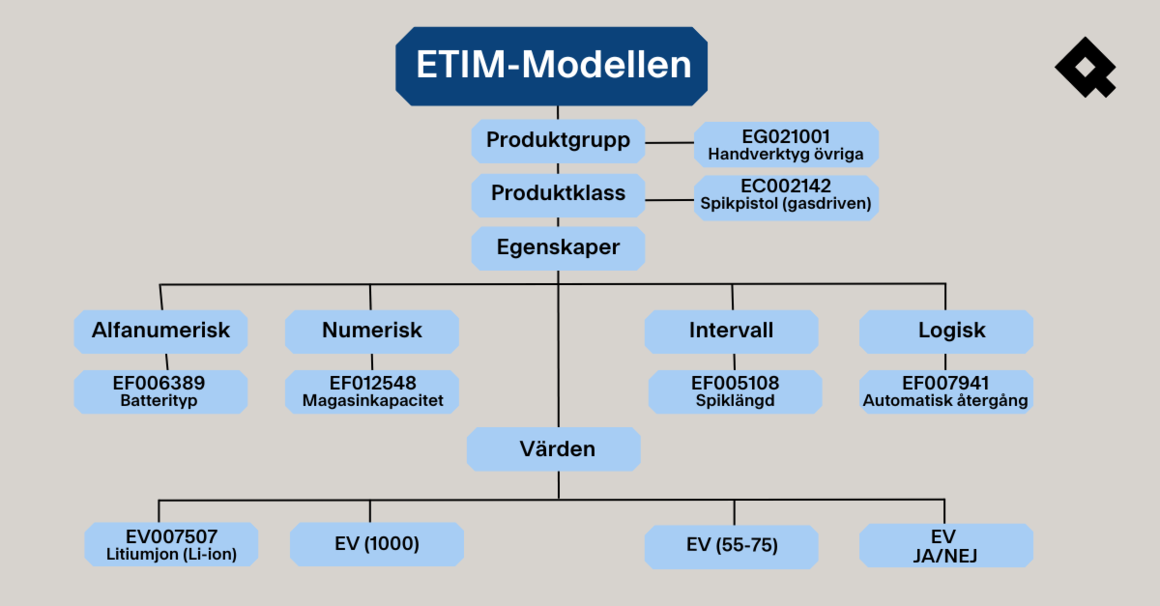 ETIM-Modellen

Produktgrupp

EG021001
Handverktyg övriga

Produktklass

EC002142
Spikpistol (gasdriven)

Egenskaper

Alfanumerisk

Numerisk

Intervall

Logisk

EF006389
Batterityp

EF012548
Magasinkapacitet

EF005108
Spiklängd

EF007941
Automatisk återgång

Värden

EV007507
Litiumjon (Li-ion)

EV (1000)

EV (55-75)

EV
JA/NEJ